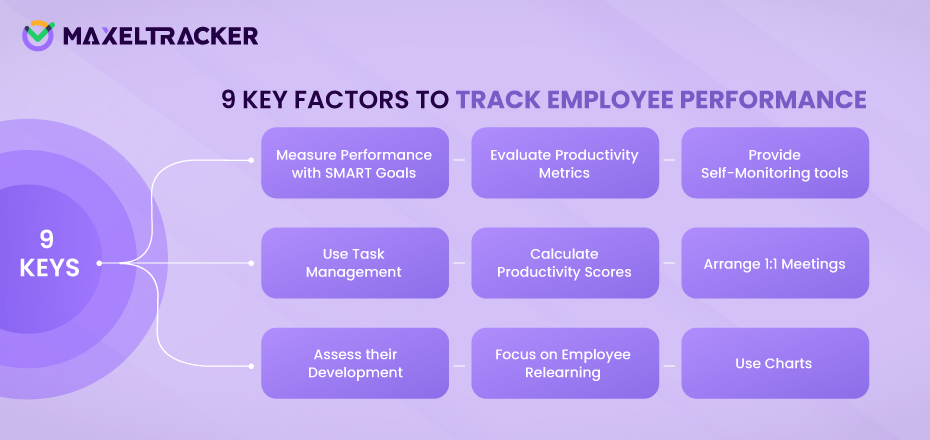 MAXELTRACKER

9 KEY FACTORS TO TRACK EMPLOYEE PERFORMANCE

9 KEYS

Measure Performance with SMART Goals

Evaluate Productivity Metrics

Provide Self-Monitoring tools

Use Task Management

Calculate Productivity Scores

Arrange 1:1 Meetings

Assess their Development

Focus on Employee Relearning

Use Charts